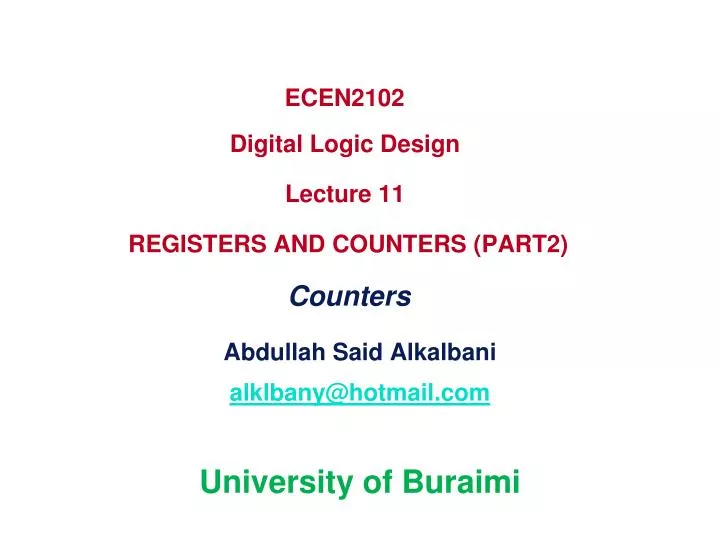 ECEN2102

Digital Logic Design

Lecture 11

REGISTERS AND COUNTERS (PART2)

Counters

Abdullah Said Alkalbani

alklbany@hotmail.com

University of Buraimi